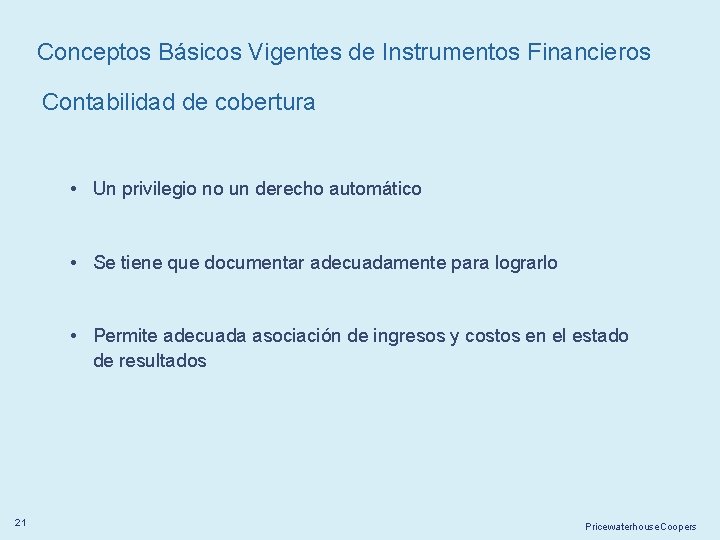 Conceptos Básicos Vigentes de Instrumentos Financieros

Contabilidad de cobertura

• Un privilegio no un derecho automático

• Se tiene que documentar adecuadamente para lograrlo

• Permite adecuada asociación de ingresos y costos en el estado de resultados

21

PricewaterhouseCoopers